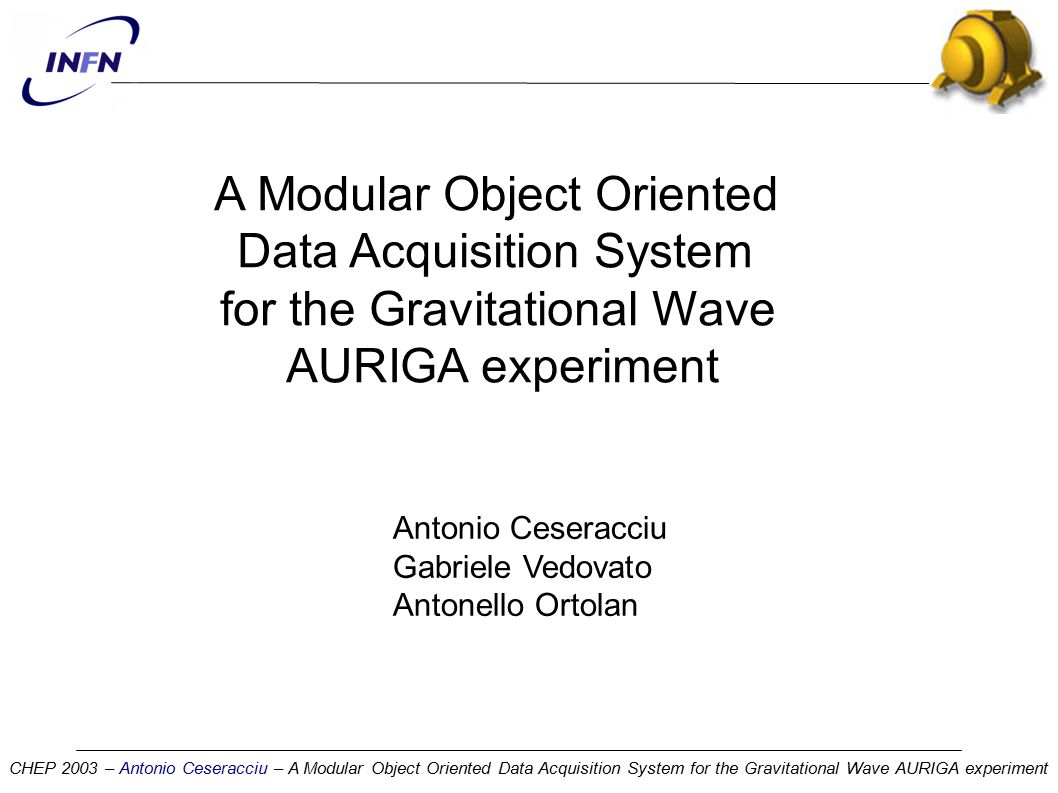 INFN

A Modular Object Oriented Data Acquisition System for the Gravitational Wave AURIGA experiment

Antonio Ceseracciu
Gabriele Vedovato
Antonello Ortolan

CHEP 2003 – Antonio Ceseracciu – A Modular Object Oriented Data Acquisition System for the Gravitational Wave AURIGA experiment